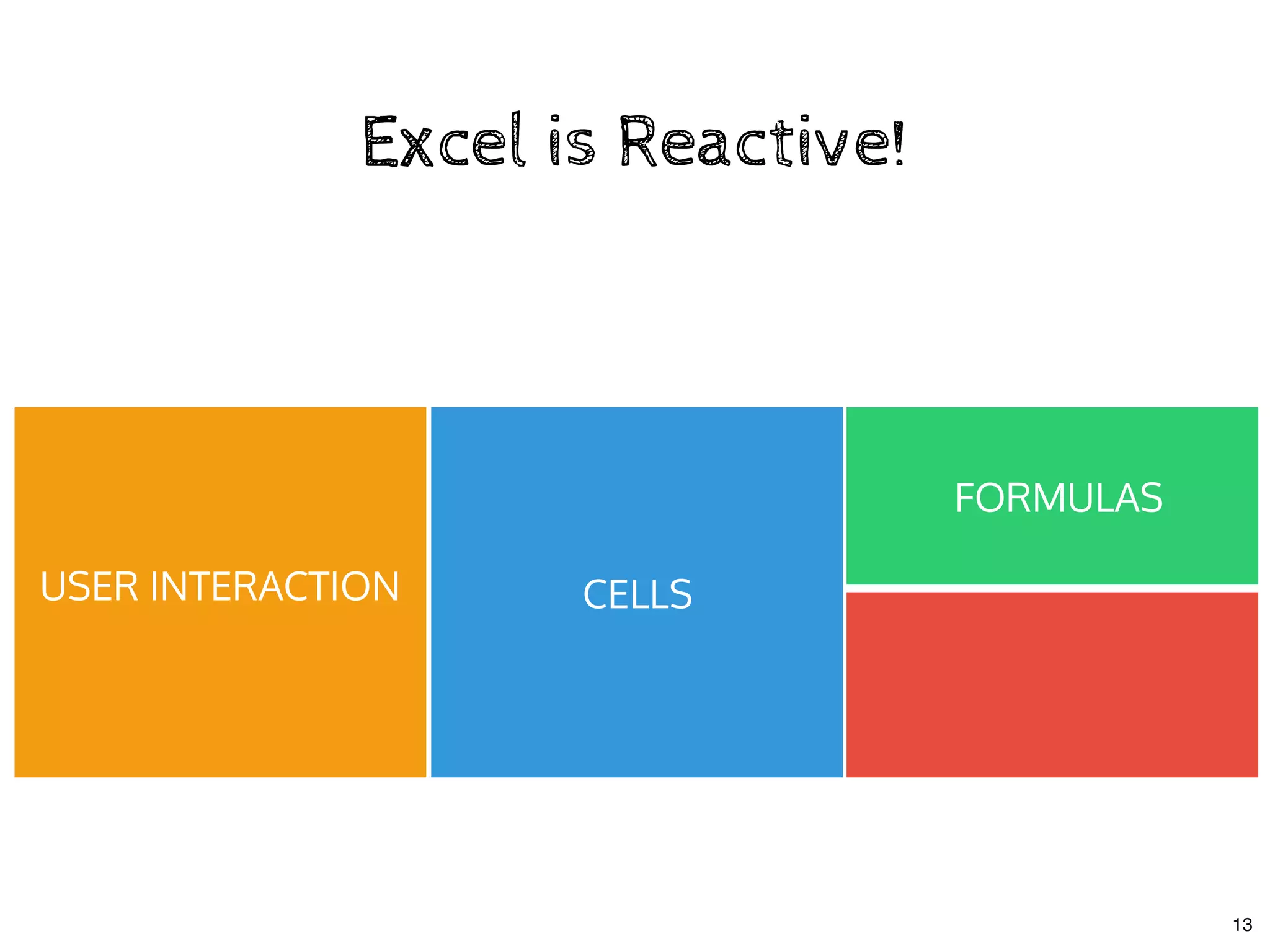 Excel is Reactive!

USER INTERACTION

CELLS

FORMULAS

13